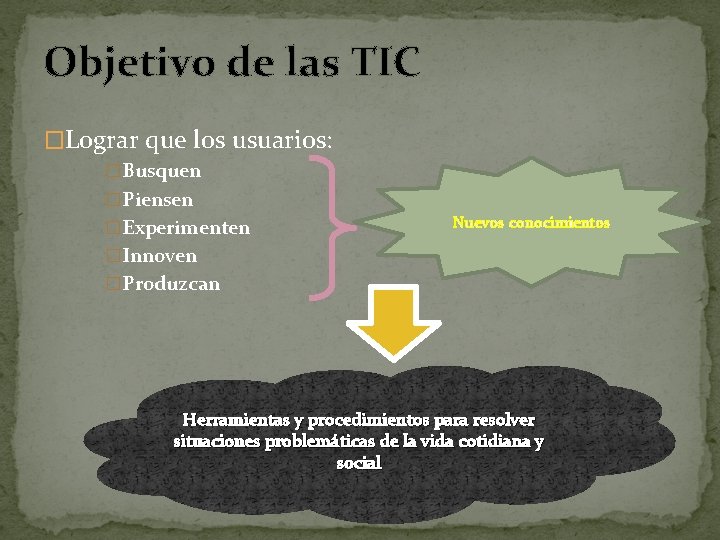 Objetivo de las TIC

□Lograr que los usuarios:

□Busquen
□Piensen
□Experimenten
□Innoven
□Produzcan

Nuevos conocimientos

Herramientas y procedimientos para resolver situaciones problemáticas de la vida cotidiana y social